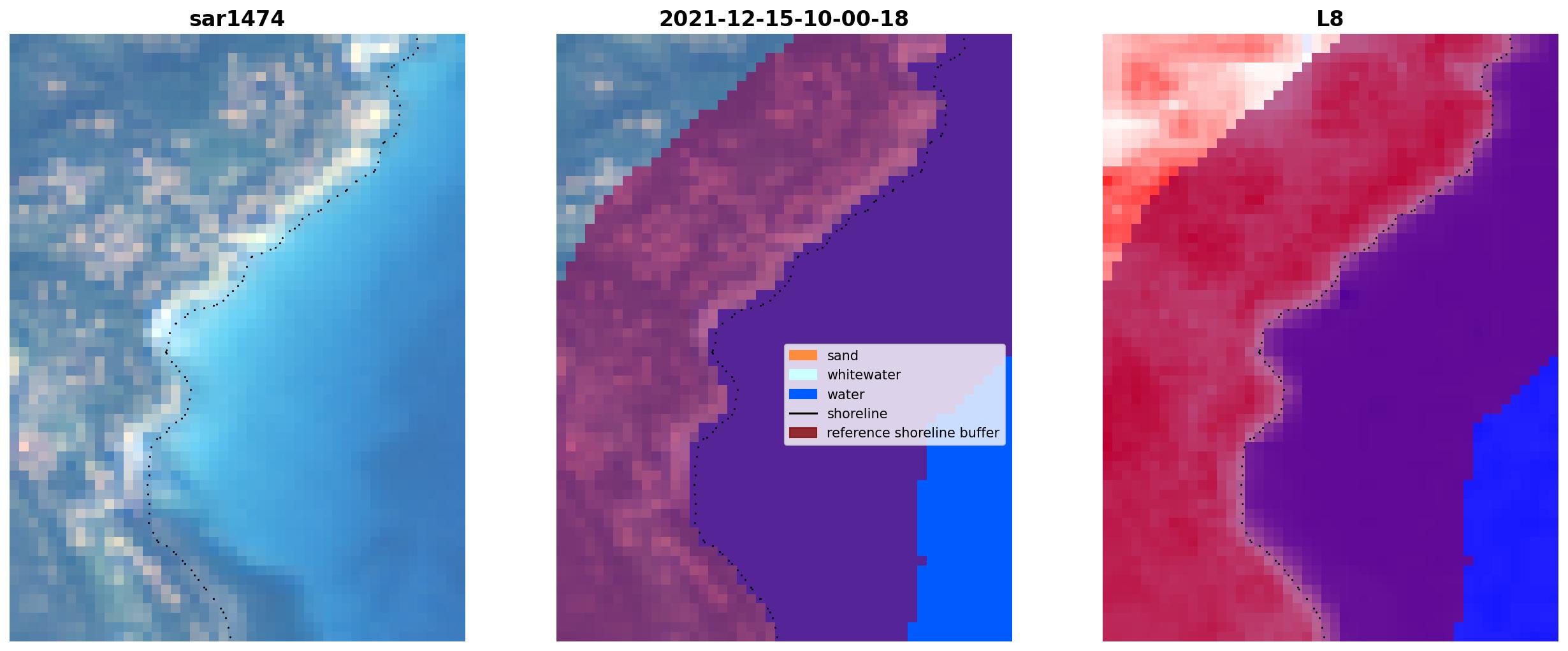 sar1474

2021-12-15-10-00-18

sand
whitewater
water
shoreline
reference shoreline buffer

L8